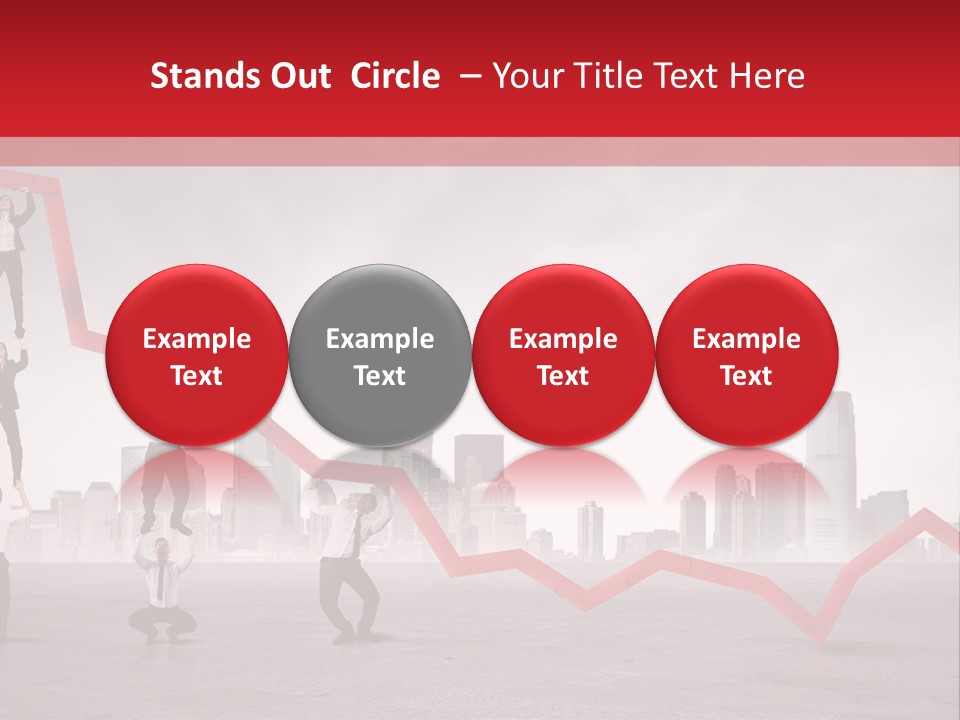 Stands Out Circle – Your Title Text Here

Example Text

Example Text

Example Text

Example Text